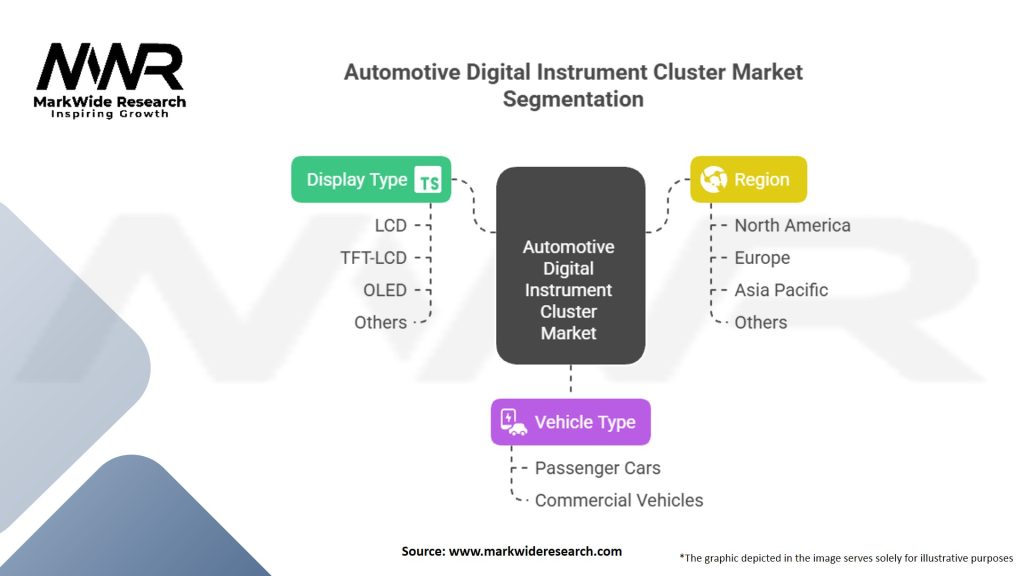 MWR
MarkWide Research
Inspiring Growth

Automotive Digital Instrument Cluster Market Segmentation

Display Type TS
LCD
TFT-LCD
OLED
Others

Automotive Digital Instrument Cluster Market

Region
North America
Europe
Asia Pacific
Others

Vehicle Type
Passenger Cars
Commercial Vehicles

Source: www.markwideresearch.com

*The graphic depicted in the image serves solely for illustrative purposes